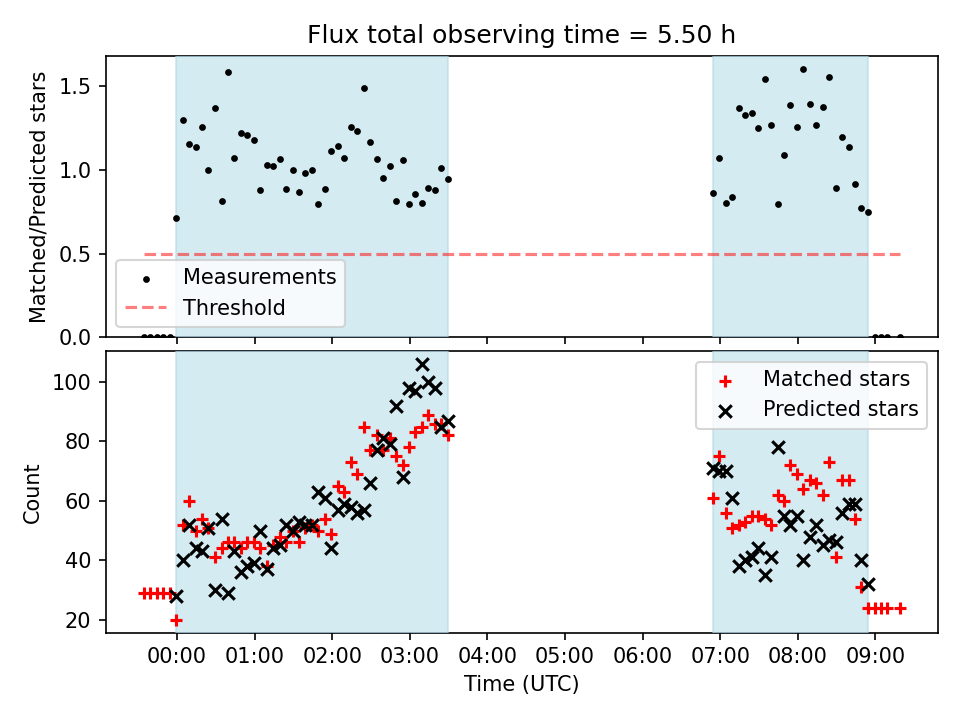 Flux total observing time = 5.50 h

Matched/Predicted stars

1.5
1.0
0.5
0.0

Measurements
Threshold

Count

100
80
60
40
20

Matched stars
Predicted stars

00:00 01:00 02:00 03:00 04:00 05:00 06:00 07:00 08:00 09:00

Time (UTC)